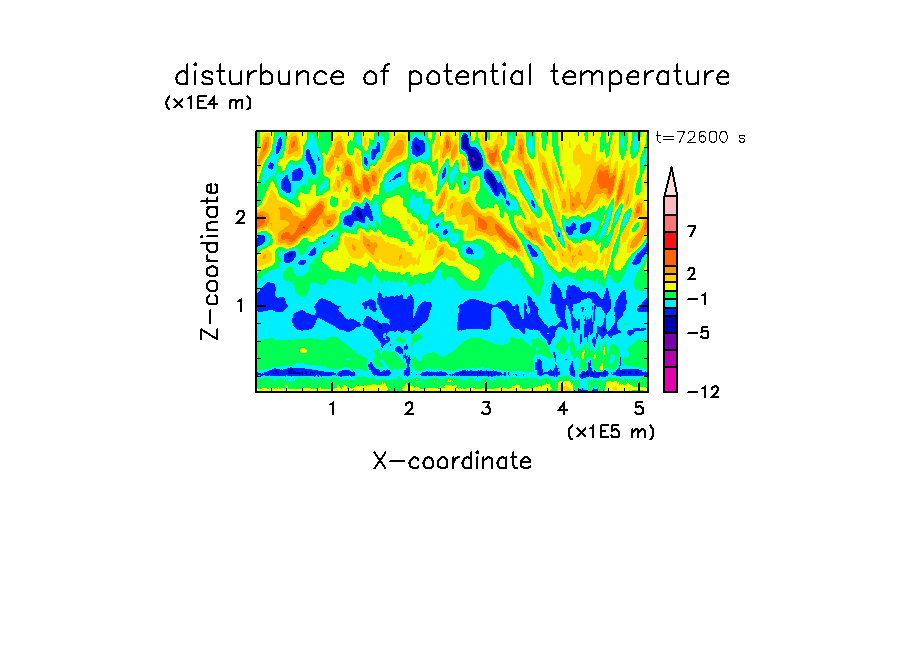 disturbunce of potential temperature

(x1E4 m)

t=72600 s

Z-coordinate

2

1

7

2

−1

−5

−12

1 2 3 4 5

(x1E5 m)

X-coordinate